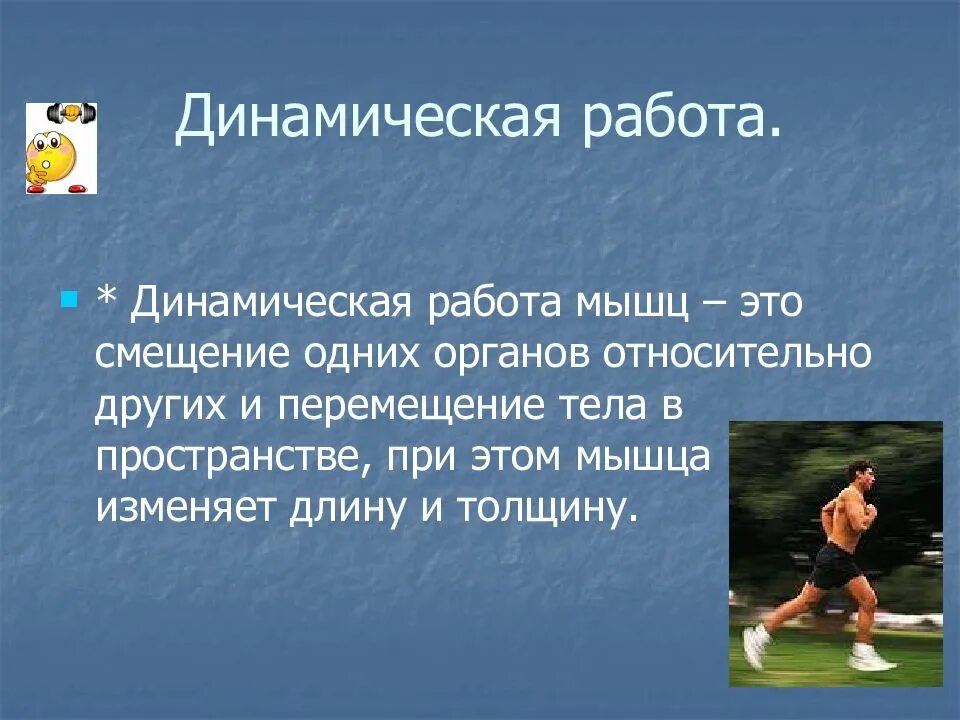 Динамическая работа.

* Динамическая работа мышц – это смещение одних органов относительно других и перемещение тела в пространстве, при этом мышца изменяет длину и толщину.